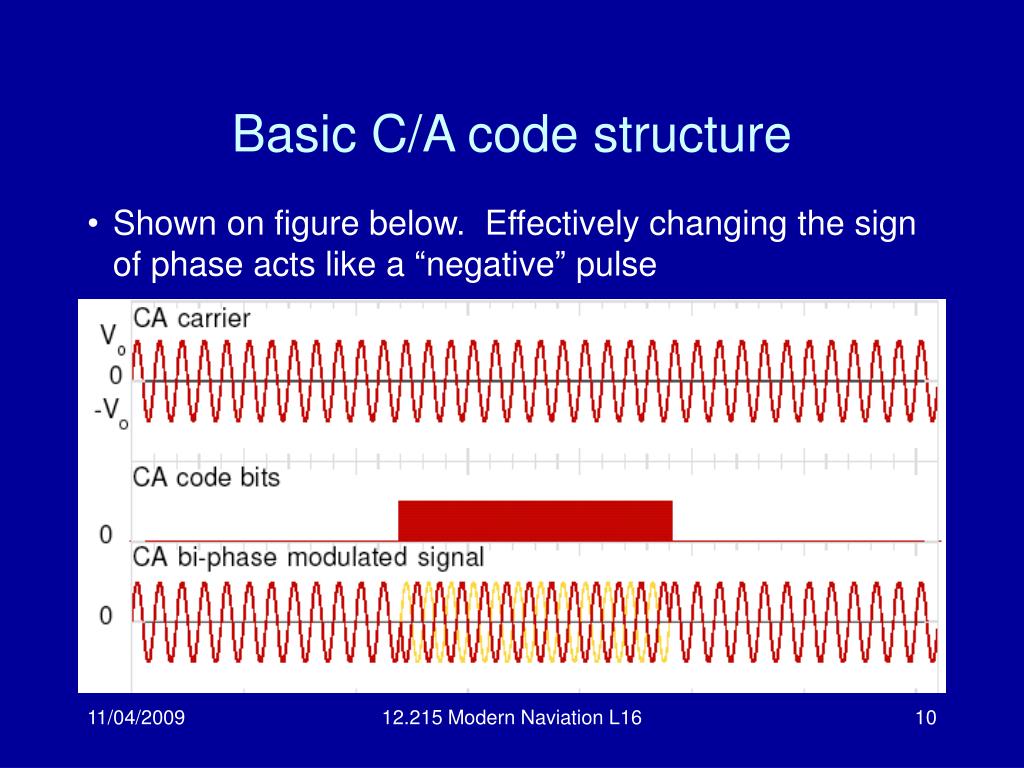 Basic C/A code structure

• Shown on figure below. Effectively changing the sign of phase acts like a “negative” pulse

CA carrier
$V_o$
0
$-V_o$

CA code bits
0

CA bi-phase modulated signal
0

11/04/2009

12.215 Modern Naviation L16

10